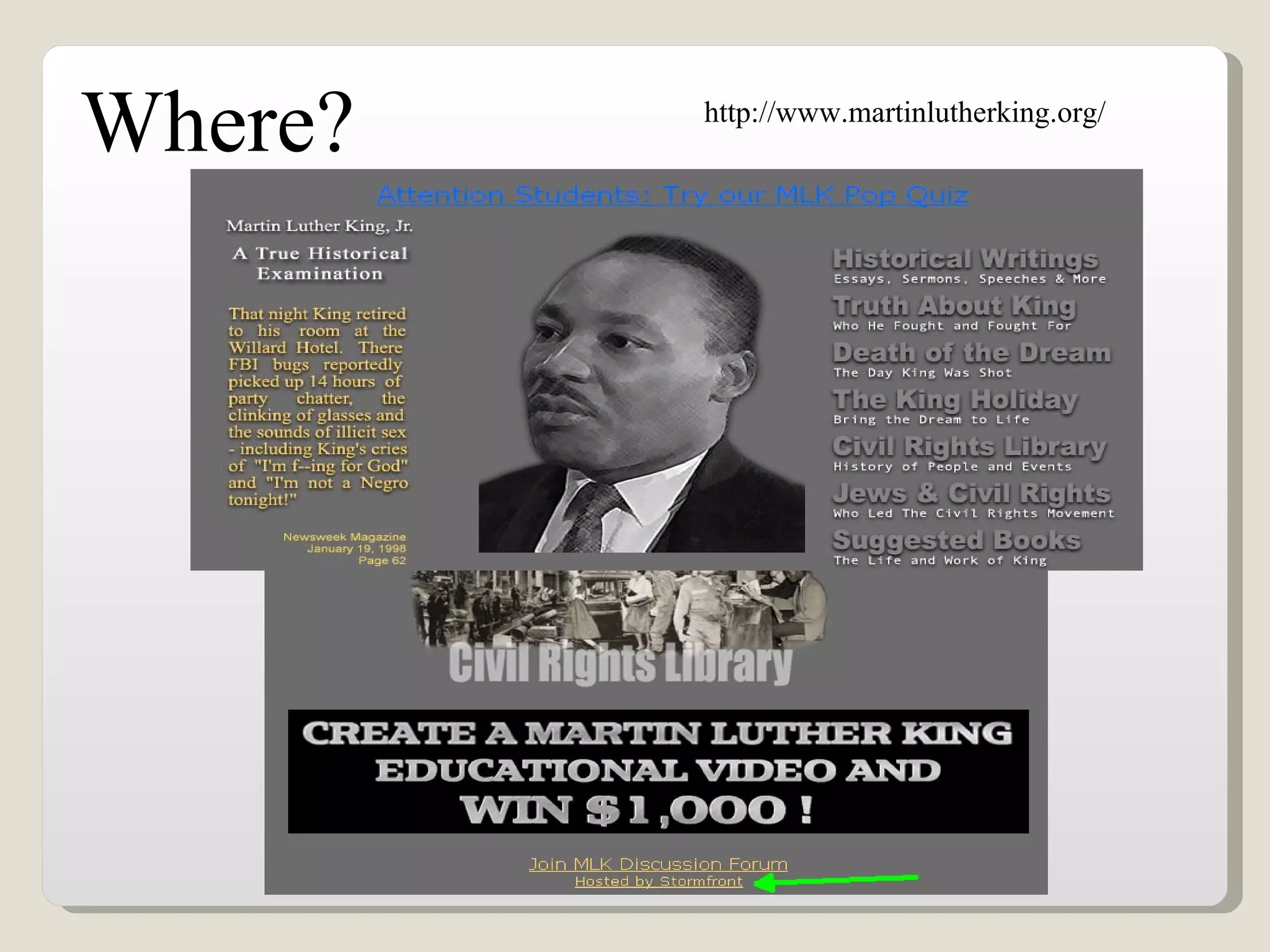 Where?

http://www.martinlutherking.org/

Attention Students: Try our MLK Pop Quiz

Martin Luther King, Jr.

A True Historical Examination

That night King retired to his room at the Willard Hotel. There FBI bugs reportedly picked up 14 hours of party chatter, the clinking of glasses and the sounds of illicit sex - including King's cries of "I'm f--ing for God" and "I'm not a Negro tonight!"

Newsweek Magazine
January 19, 1998
Page 62

Historical Writings
Essays, Sermons, Speeches & More

Truth About King
Who He Fought and Fought For

Death of the Dream
The Day King Was Shot

The King Holiday
Bring the Dream to Life

Civil Rights Library
History of People and Events

Jews & Civil Rights
Who Led The Civil Rights Movement

Suggested Books
The Life and Work of King

Civil Rights Library

CREATE A MARTIN LUTHER KING EDUCATIONAL VIDEO AND WIN $1,000 !

Join MLK Discussion Forum
Hosted by Stormfront